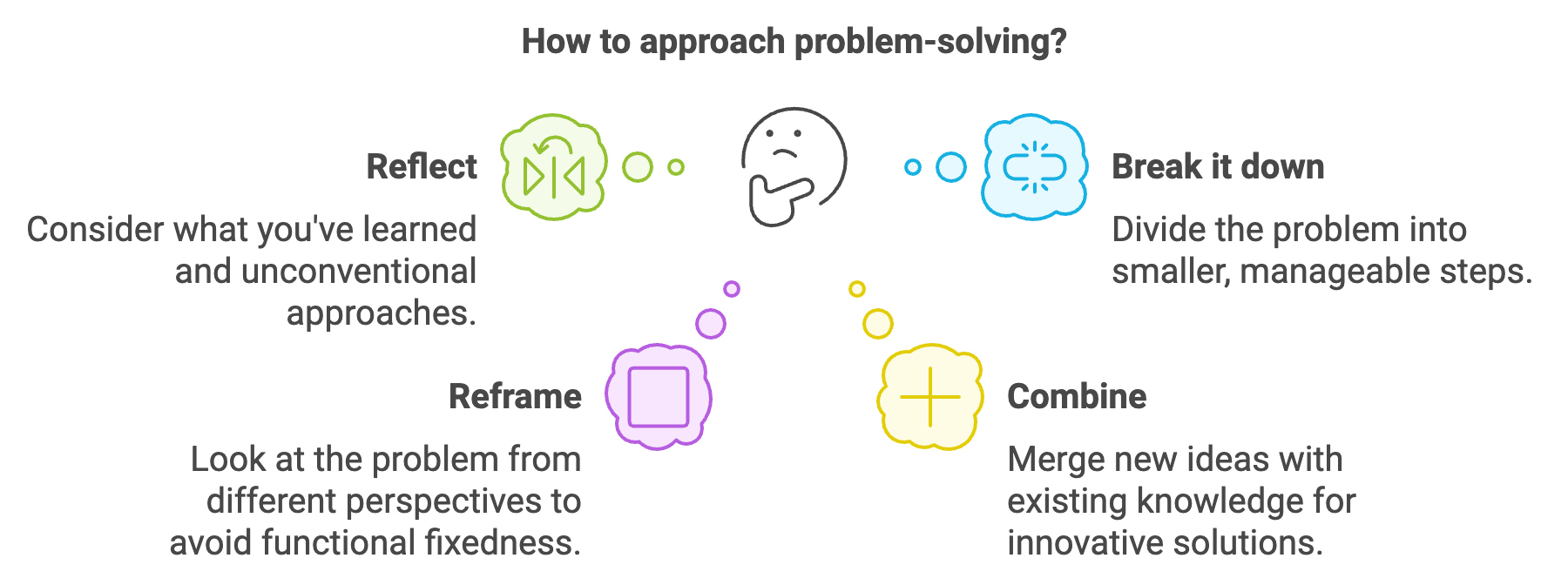 How to approach problem-solving?

Reflect

Consider what you've learned and unconventional approaches.

Break it down

Divide the problem into smaller, manageable steps.

Reframe

Look at the problem from different perspectives to avoid functional fixedness.

Combine

Merge new ideas with existing knowledge for innovative solutions.